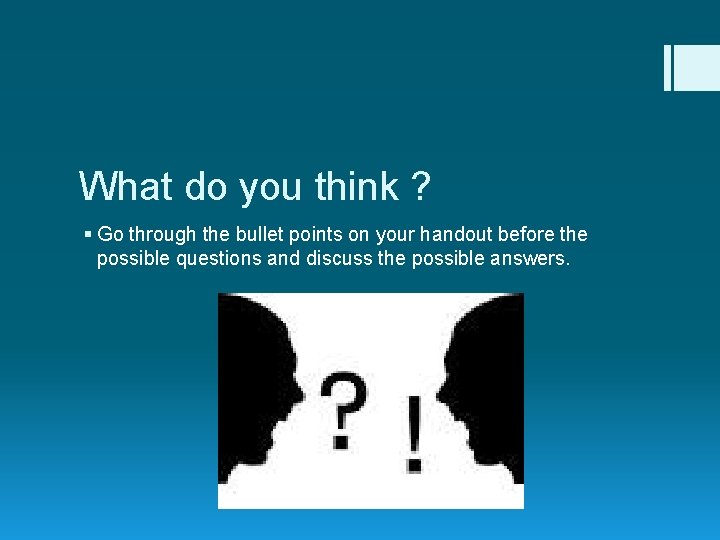 What do you think ?

▪ Go through the bullet points on your handout before the possible questions and discuss the possible answers.

? !